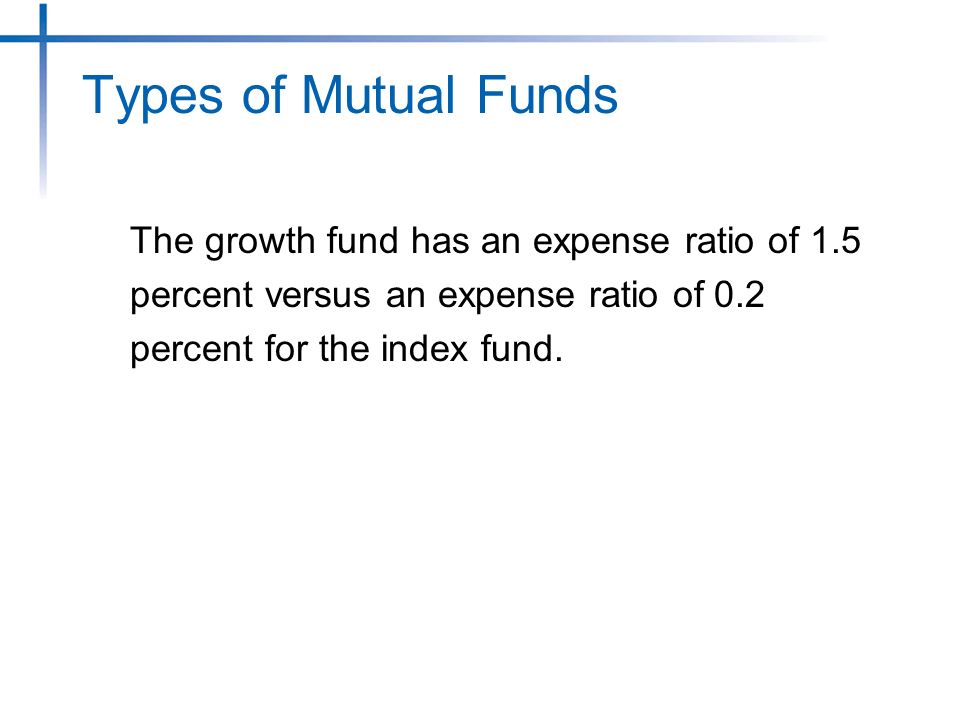 Types of Mutual Funds

The growth fund has an expense ratio of 1.5 percent versus an expense ratio of 0.2 percent for the index fund.